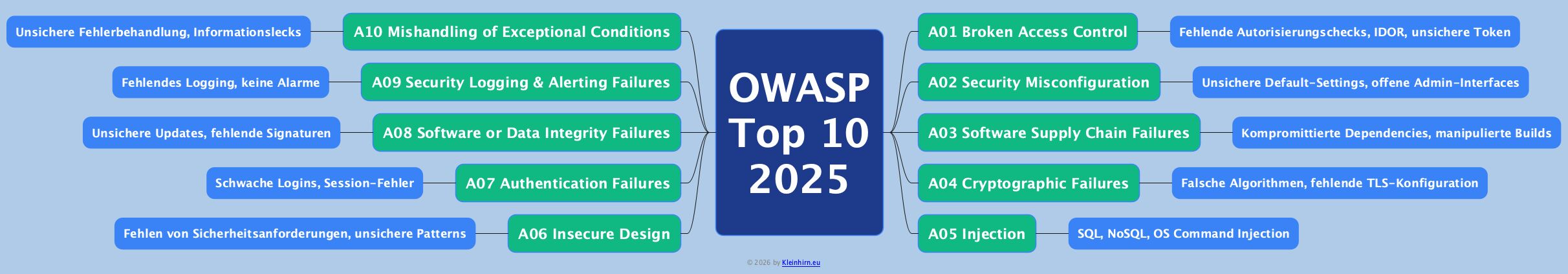 OWASP Top 10 2025

A01 Broken Access Control
Fehlende Autorisierungschecks, IDOR, unsichere Token

A02 Security Misconfiguration
Unsichere Default-Settings, offene Admin-Interfaces

A03 Software Supply Chain Failures
Kompromittierte Dependencies, manipulierte Builds

A04 Cryptographic Failures
Falsche Algorithmen, fehlende TLS-Konfiguration

A05 Injection
SQL, NoSQL, OS Command Injection

A06 Insecure Design
Fehlen von Sicherheitsanforderungen, unsichere Patterns

A07 Authentication Failures
Schwache Logins, Session-Fehler

A08 Software or Data Integrity Failures
Unsichere Updates, fehlende Signaturen

A09 Security Logging & Alerting Failures
Fehlendes Logging, keine Alarme

A10 Mishandling of Exceptional Conditions
Unsichere Fehlerbehandlung, Informationslecks

© 2026 by Kleinhirn.eu